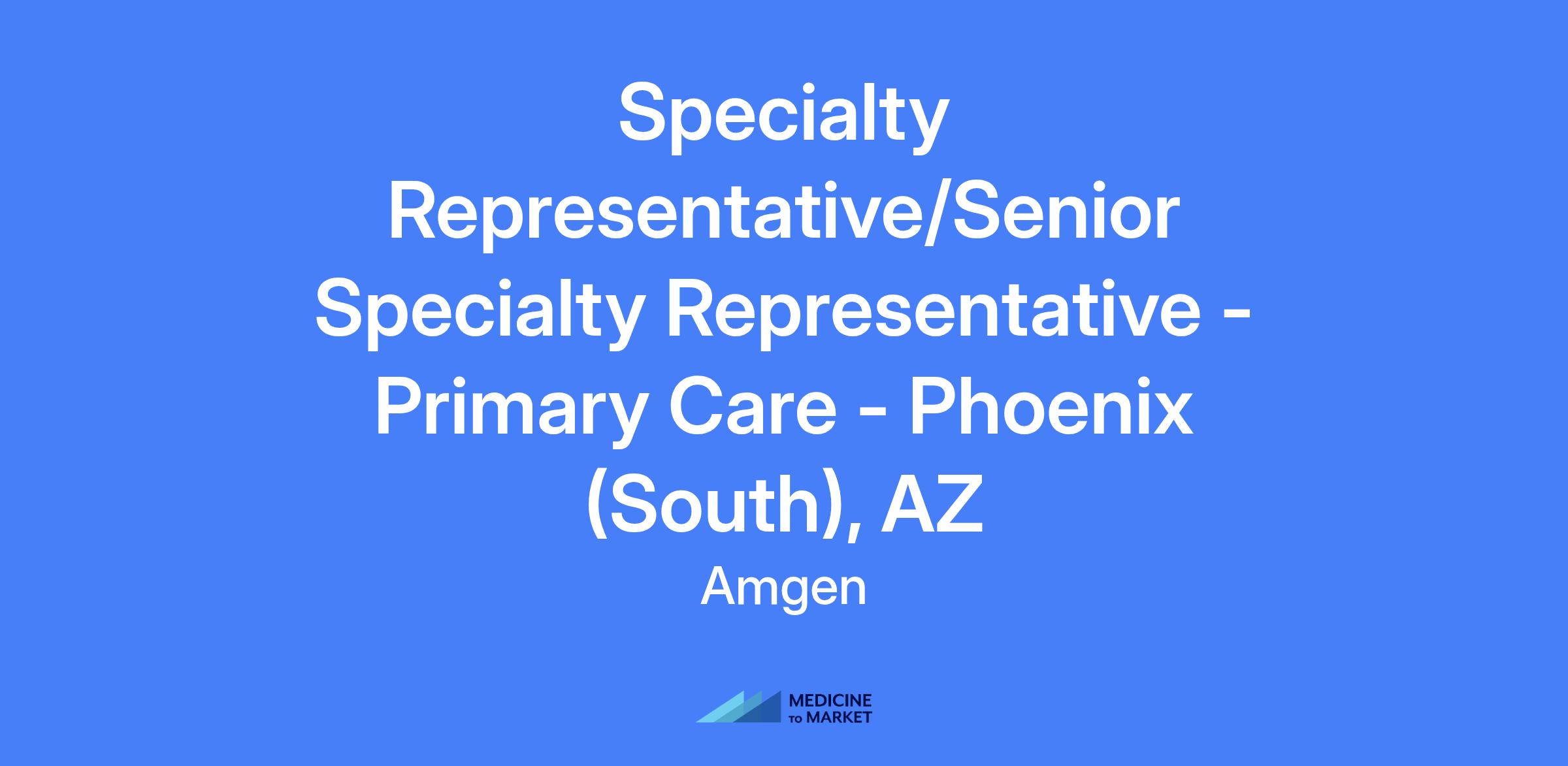 Specialty Representative/Senior Specialty Representative - Primary Care - Phoenix (South), AZ

Amgen

MEDICINE TO MARKET